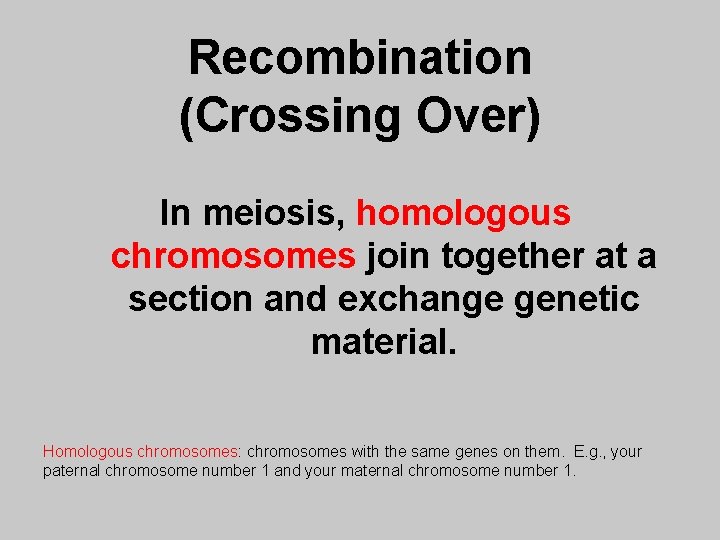 Recombination
(Crossing Over)

In meiosis, homologous chromosomes join together at a section and exchange genetic material.

Homologous chromosomes: chromosomes with the same genes on them. E.g., your paternal chromosome number 1 and your maternal chromosome number 1.